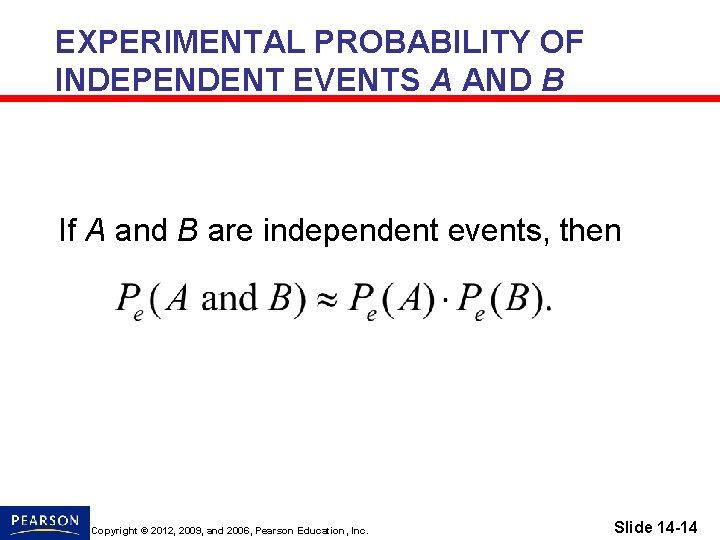 EXPERIMENTAL PROBABILITY OF INDEPENDENT EVENTS A AND B

If A and B are independent events, then

$P_e(A \text{ and } B) \approx P_e(A) \cdot P_e(B).$

PEARSON

Copyright © 2012, 2009, and 2006, Pearson Education, Inc.

Slide 14-14